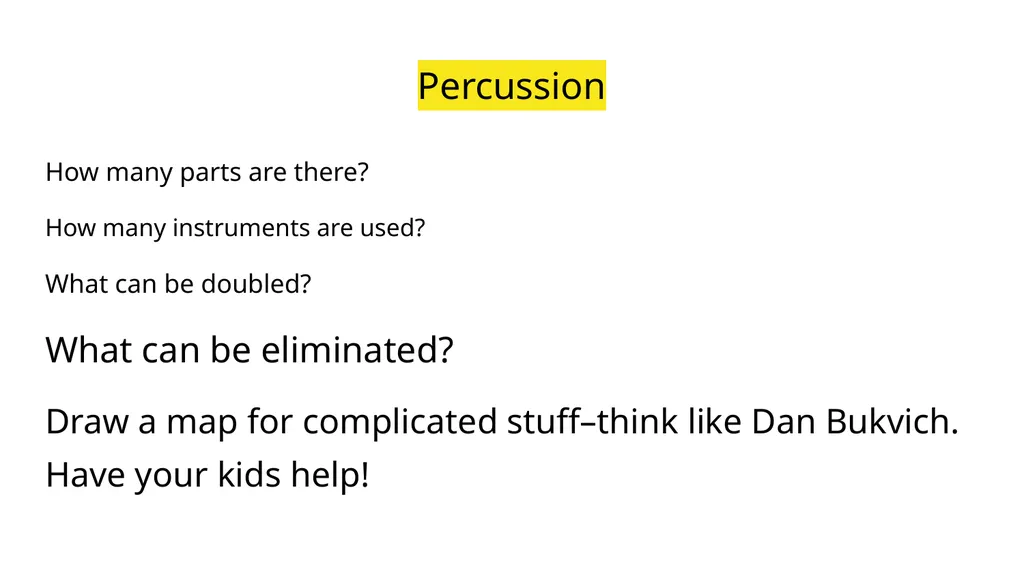 Percussion

How many parts are there?

How many instruments are used?

What can be doubled?

What can be eliminated?

Draw a map for complicated stuff–think like Dan Bukvich. Have your kids help!